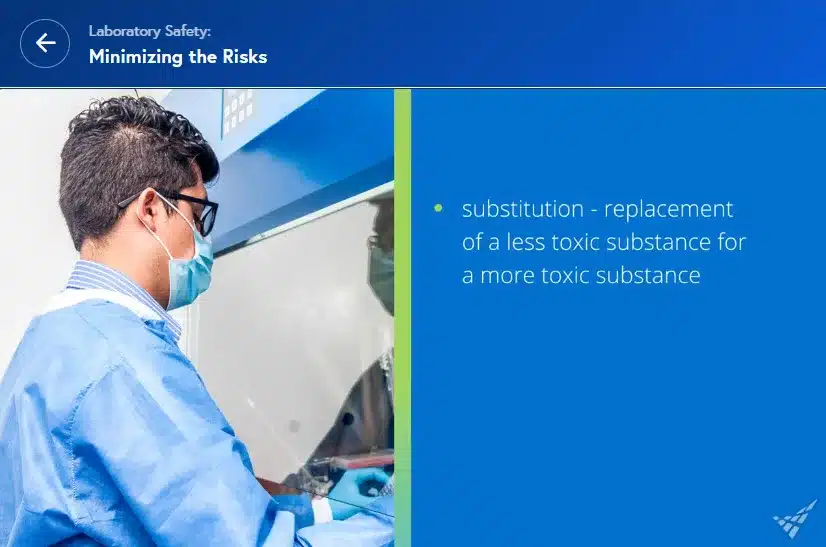 Laboratory Safety:
Minimizing the Risks

• substitution - replacement of a less toxic substance for a more toxic substance